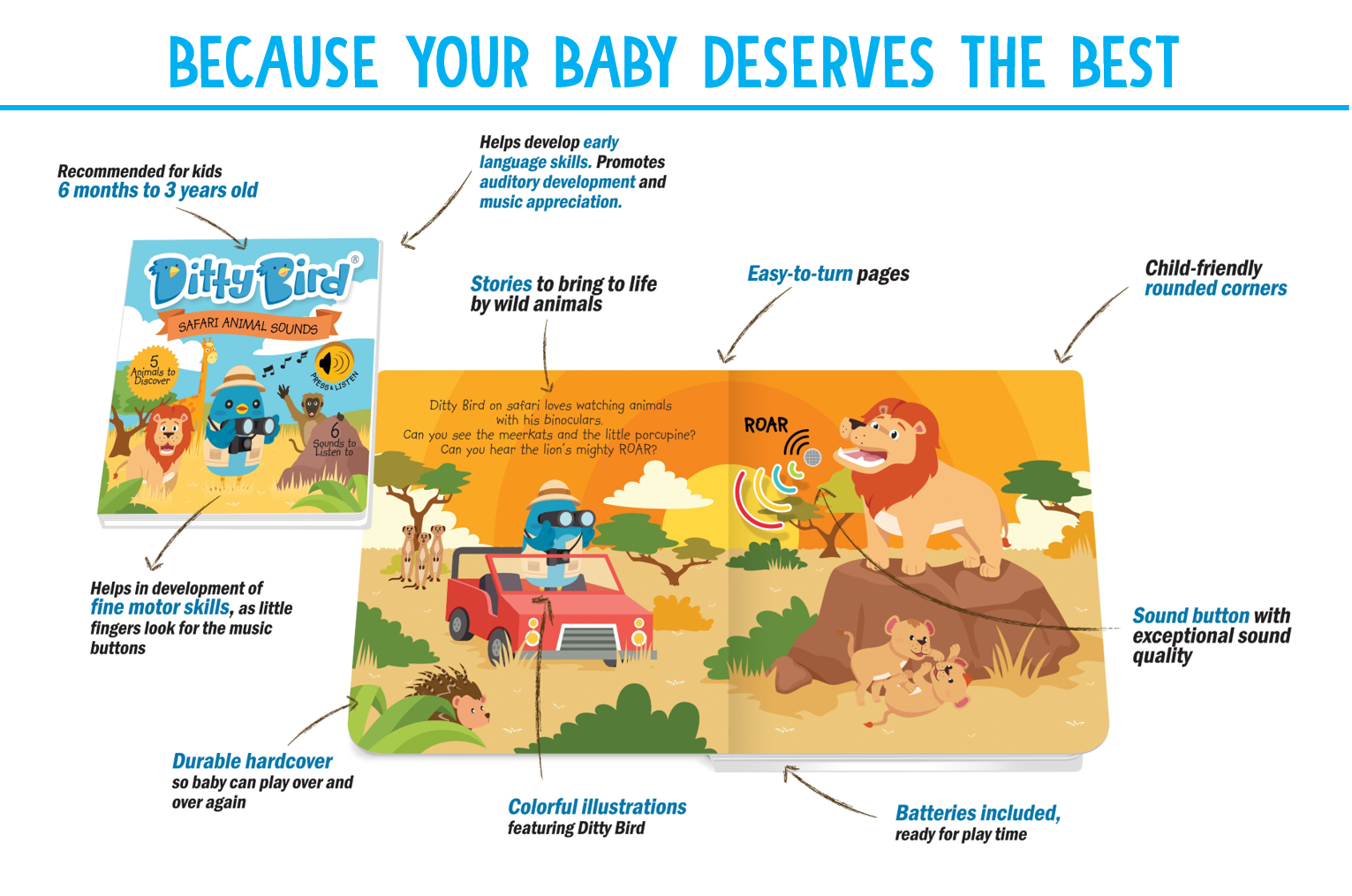 BECAUSE YOUR BABY DESERVES THE BEST

Recommended for kids 6 months to 3 years old

Helps develop early language skills. Promotes auditory development and music appreciation.

Ditty Bird®

SAFARI ANIMAL SOUNDS

5 Animals to Discover

PRESS & LISTEN

6 Sounds to Listen to

Stories to bring to life by wild animals

Easy-to-turn pages

Child-friendly rounded corners

Ditty Bird on safari loves watching animals with his binoculars. Can you see the meerkats and the little porcupine? Can you hear the lion's mighty ROAR?

ROAR

Helps in development of fine motor skills, as little fingers look for the music buttons

Sound button with exceptional sound quality

Durable hardcover so baby can play over and over again

Colorful illustrations featuring Ditty Bird

Batteries included, ready for play time